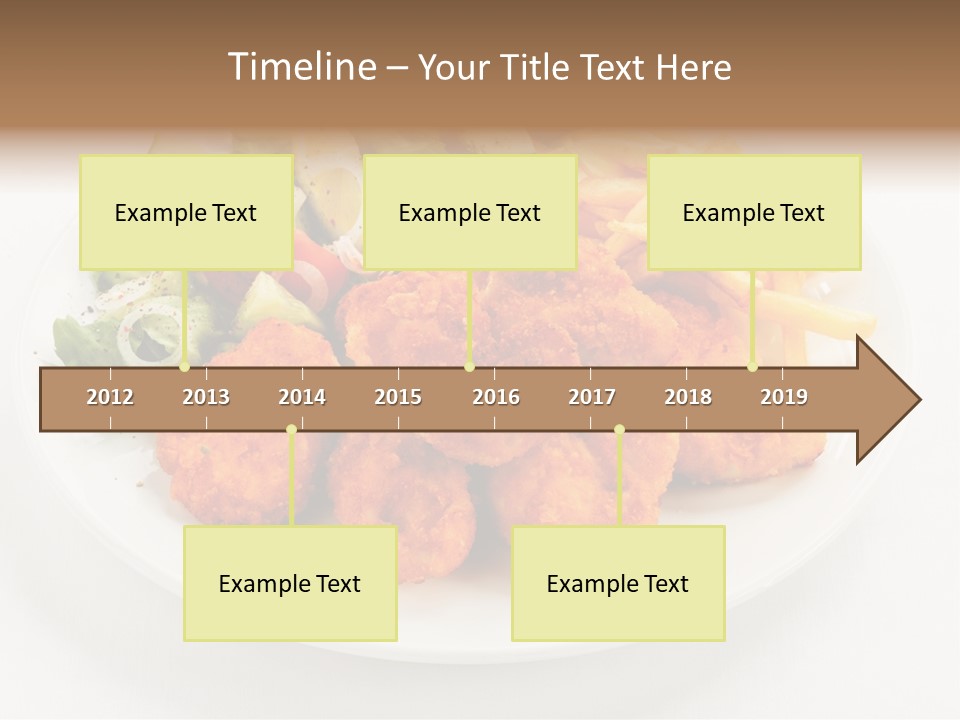 Timeline – Your Title Text Here

Example Text

Example Text

Example Text

2012 2013 2014 2015 2016 2017 2018 2019

Example Text

Example Text